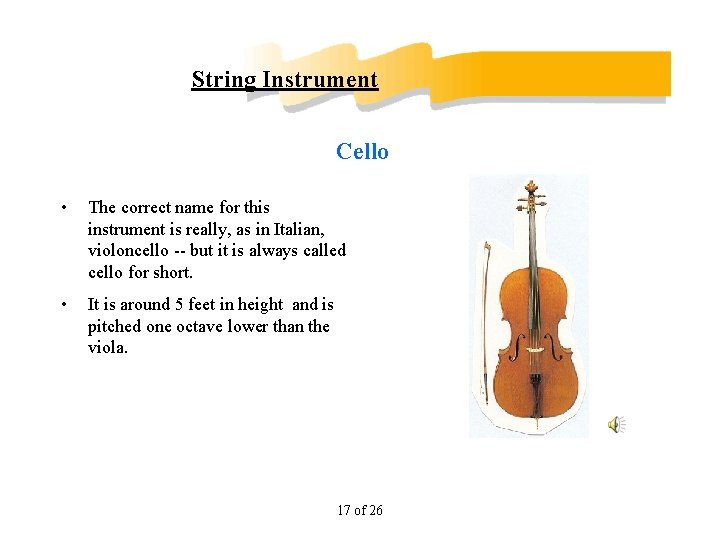 String Instrument

Cello

• The correct name for this instrument is really, as in Italian, violoncello -- but it is always called cello for short.

• It is around 5 feet in height and is pitched one octave lower than the viola.

17 of 26